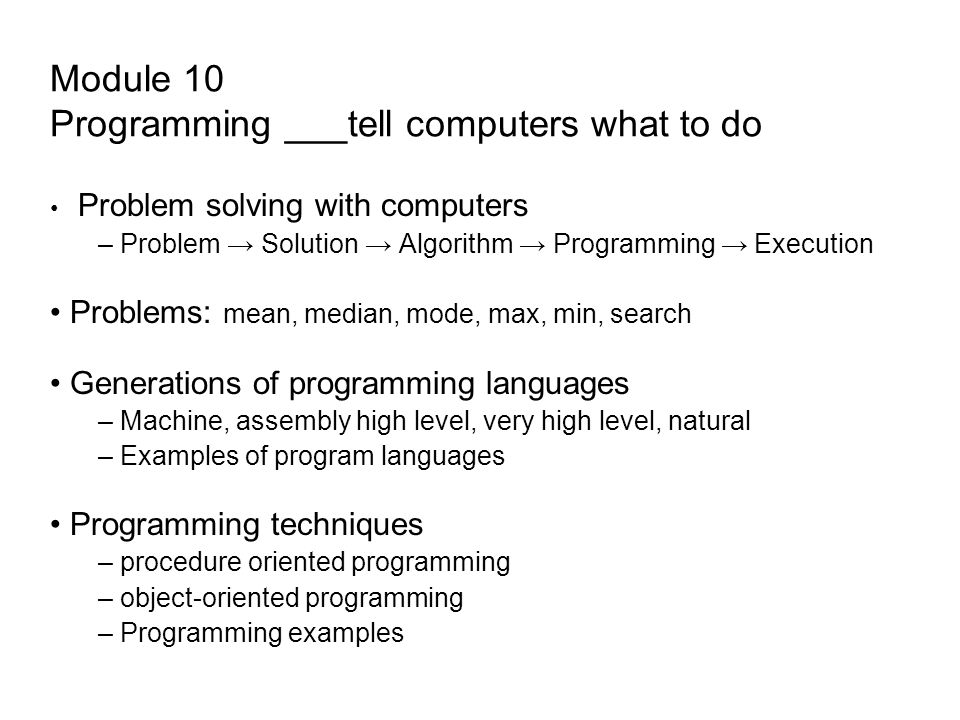 Module 10
Programming ___tell computers what to do

• Problem solving with computers
– Problem → Solution → Algorithm → Programming → Execution

• Problems: mean, median, mode, max, min, search

• Generations of programming languages
– Machine, assembly high level, very high level, natural
– Examples of program languages

• Programming techniques
– procedure oriented programming
– object-oriented programming
– Programming examples